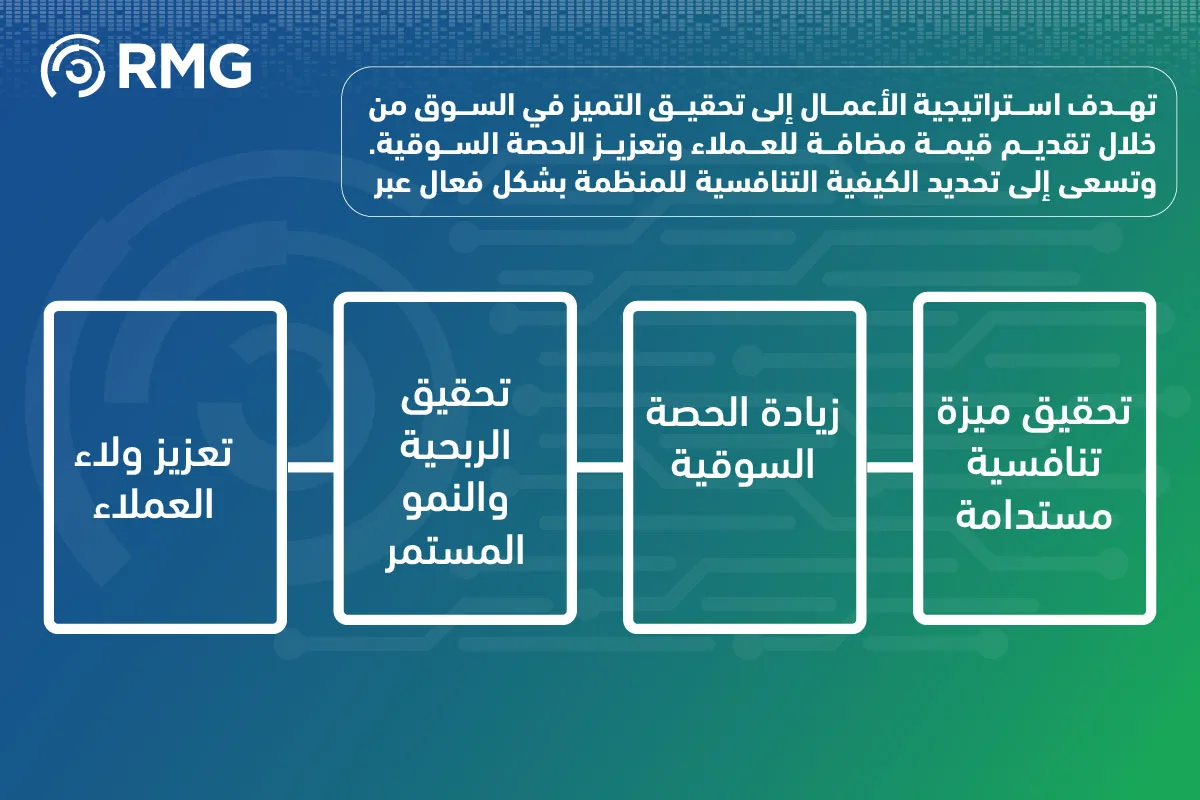 RMG

تهدف استراتيجية الأعمال إلى تحقيق التميز في السوق من خلال تقديم قيمة مضافة للعملاء وتعزيز الحصة السوقية. وتسعى إلى تحديد الكيفية التنافسية للمنظمة بشكل فعال عبر

تحقيق ميزة تنافسية مستدامة

زيادة الحصة السوقية

تحقيق الربحية والنمو المستمر

تعزيز ولاء العملاء